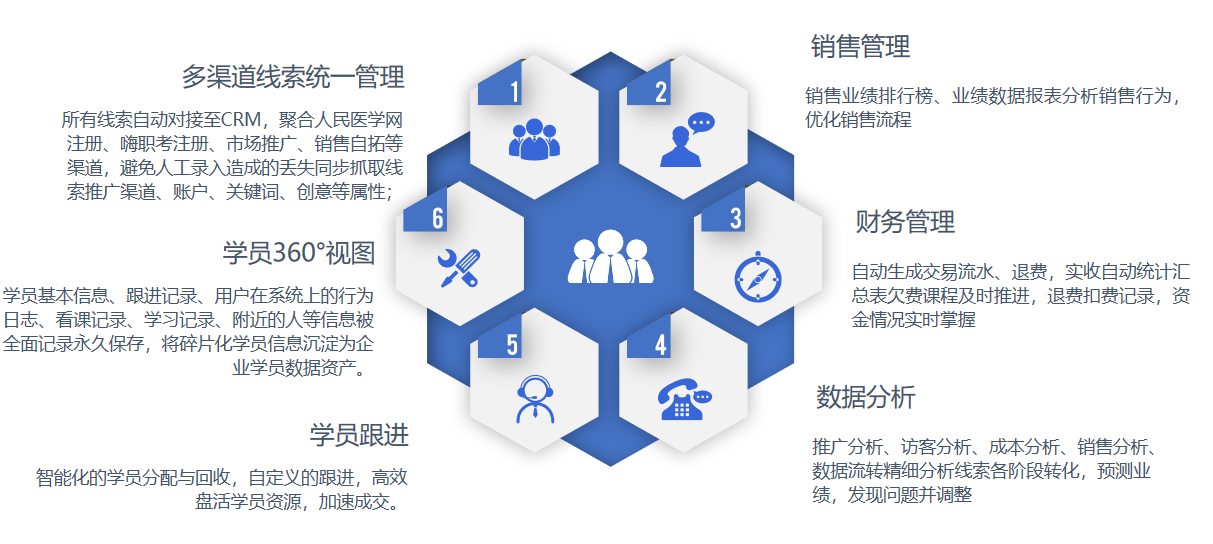 多渠道线索统一管理

所有线索自动对接至CRM，聚合人民医学网注册、嗨职考注册、市场推广、销售自拓等渠道，避免人工录入造成的丢失同步抓取线索推广渠道、账户、关键词、创意等属性；

学员360°视图

学员基本信息、跟进记录、用户在系统上的行为日志、看课记录、学习记录、附近的人等信息被全面记录永久保存，将碎片化学员信息沉淀为企业学员数据资产。

学员跟进

智能化的学员分配与回收，自定义的跟进，高效盘活学员资源，加速成交。

1

2

3

4

5

6

销售管理

销售业绩排行榜、业绩数据报表分析销售行为，优化销售流程

财务管理

自动生成交易流水、退费，实收自动统计汇总表欠费课程及时推进，退费扣费记录，资金情况实时掌握

数据分析

推广分析、访客分析、成本分析、销售分析、数据流转精细分析线索各阶段转化，预测业绩，发现问题并调整